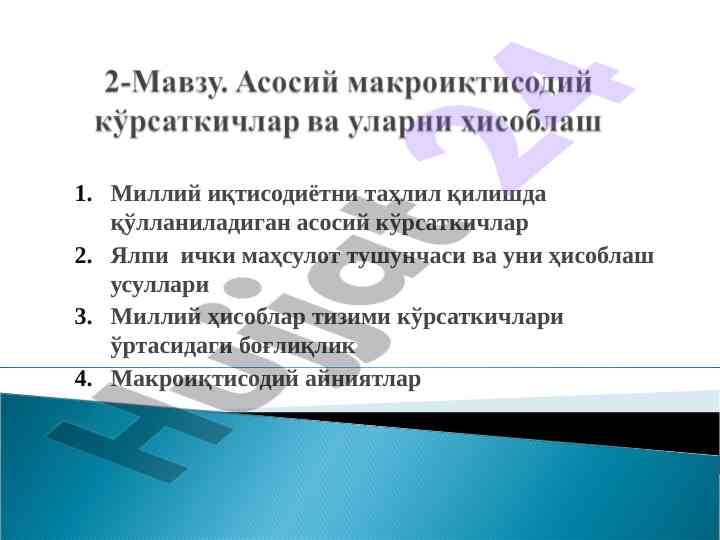 2-Мавзу. Асосий макроиқтисодий кўрсаткичлар ва уларни ҳисоблаш

1. Миллий иқтисодиётни таҳлил қилишда қўлланиладиган асосий кўрсаткичлар
2. Ялпи ички маҳсулот тушунчаси ва уни ҳисоблаш усуллари
3. Миллий ҳисоблар тизими кўрсаткичлари ўртасидаги боғлиқлик
4. Макроиқтисодий айниятлар

Hujjat 24